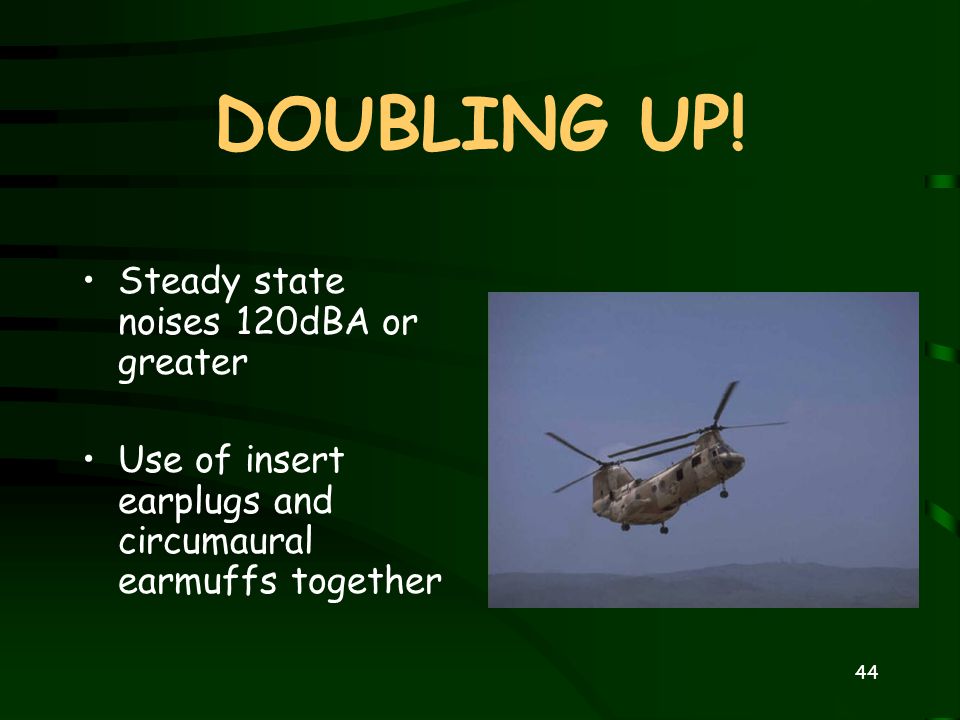 DOUBLING UP!

• Steady state noises 120dBA or greater

• Use of insert earplugs and circumaural earmuffs together

44